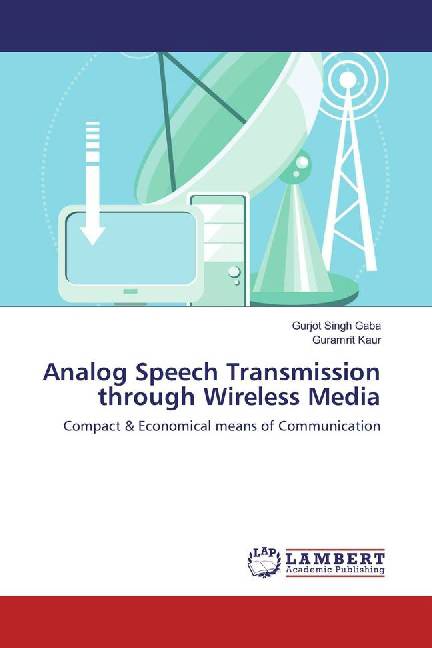 Gurjot Singh Gaba
Guramrit Kaur

Analog Speech Transmission through Wireless Media

Compact & Economical means of Communication

LAP
LAMBERT
Academic Publishing